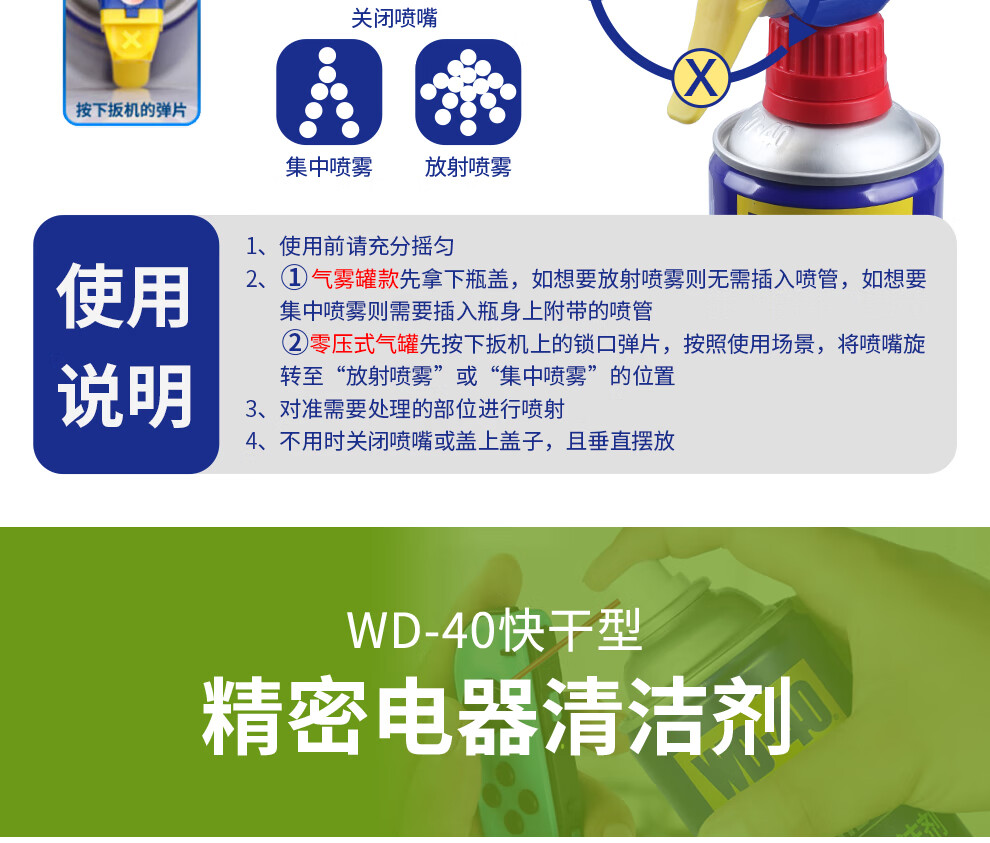 按下扳机的弹片

关闭喷嘴

集中喷雾

放射喷雾

X

使用说明

1、使用前请充分摇匀
2、①气雾罐款先拿下瓶盖，如想要放射喷雾则无需插入喷管，如想要集中喷雾则需要插入瓶身上附带的喷管
②零压式气罐先按下扳机上的锁口弹片，按照使用场景，将喷嘴旋转至“放射喷雾”或“集中喷雾”的位置
3、对准需要处理的部位进行喷射
4、不用时关闭喷嘴或盖上盖子，且垂直摆放

WD-40快干型
精密电器清洁剂

WD-40